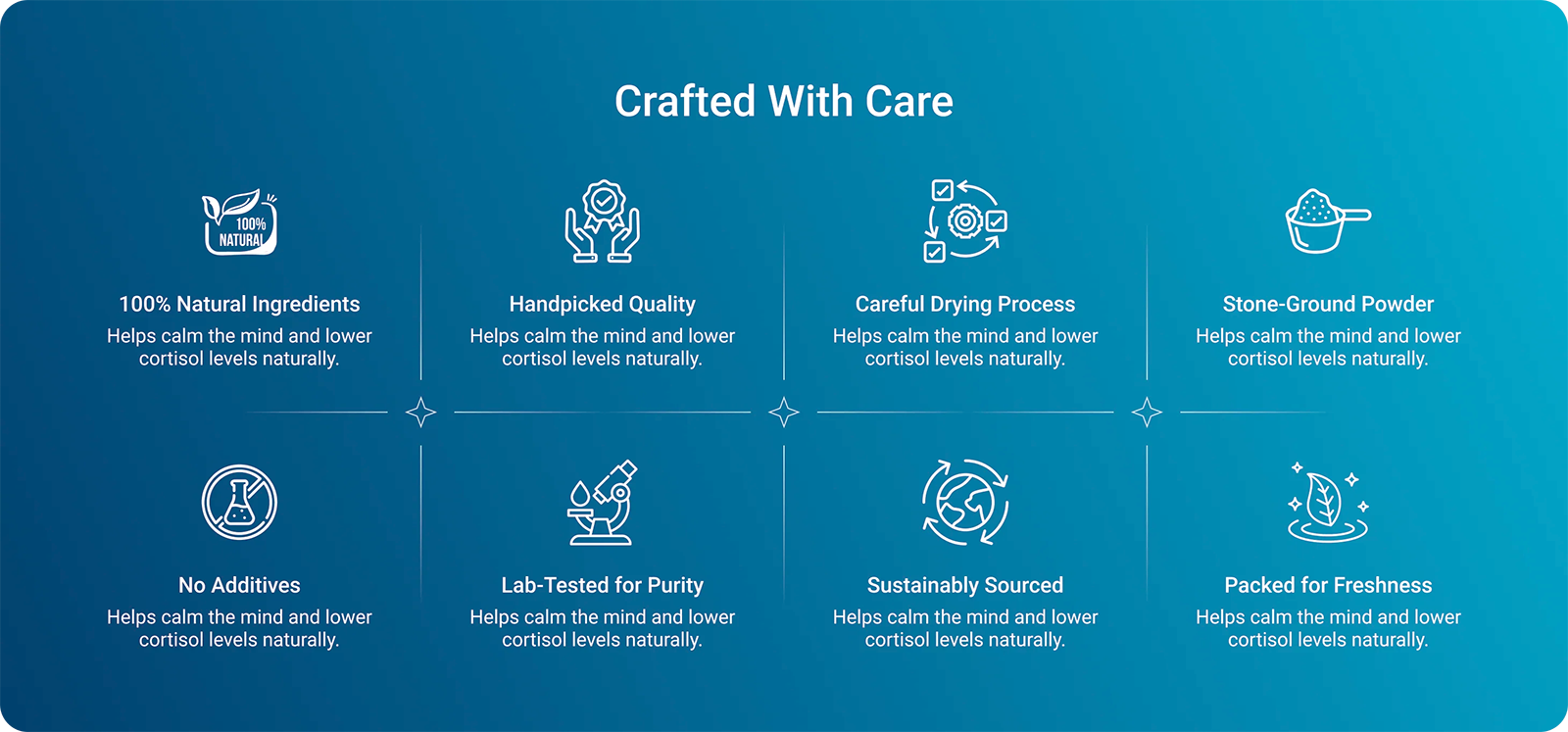 Crafted With Care

100% NATURAL

100% Natural Ingredients
Helps calm the mind and lower cortisol levels naturally.

Handpicked Quality
Helps calm the mind and lower cortisol levels naturally.

Careful Drying Process
Helps calm the mind and lower cortisol levels naturally.

Stone-Ground Powder
Helps calm the mind and lower cortisol levels naturally.

No Additives
Helps calm the mind and lower cortisol levels naturally.

Lab-Tested for Purity
Helps calm the mind and lower cortisol levels naturally.

Sustainably Sourced
Helps calm the mind and lower cortisol levels naturally.

Packed for Freshness
Helps calm the mind and lower cortisol levels naturally.